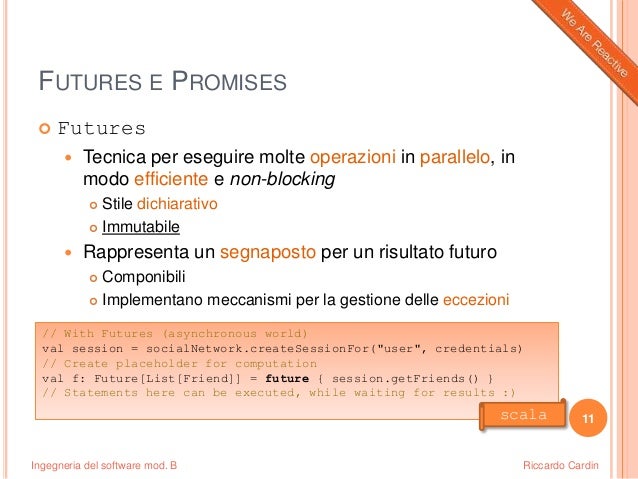 We Are Reactive

FUTURES E PROMISES

Futures

Tecnica per eseguire molte operazioni in parallelo, in modo efficiente e non-blocking

Stile dichiarativo

Immutabile

Rappresenta un segnaposto per un risultato futuro

Componibili

Implementano meccanismi per la gestione delle eccezioni

// With Futures (asynchronous world)
val session = socialNetwork.createSessionFor("user", credentials)
// Create placeholder for computation
val f: Future[List[Friend]] = future { session.getFriends() }
// Statements here can be executed, while waiting for results :)

scala

11

Ingegneria del software mod. B

Riccardo Cardin